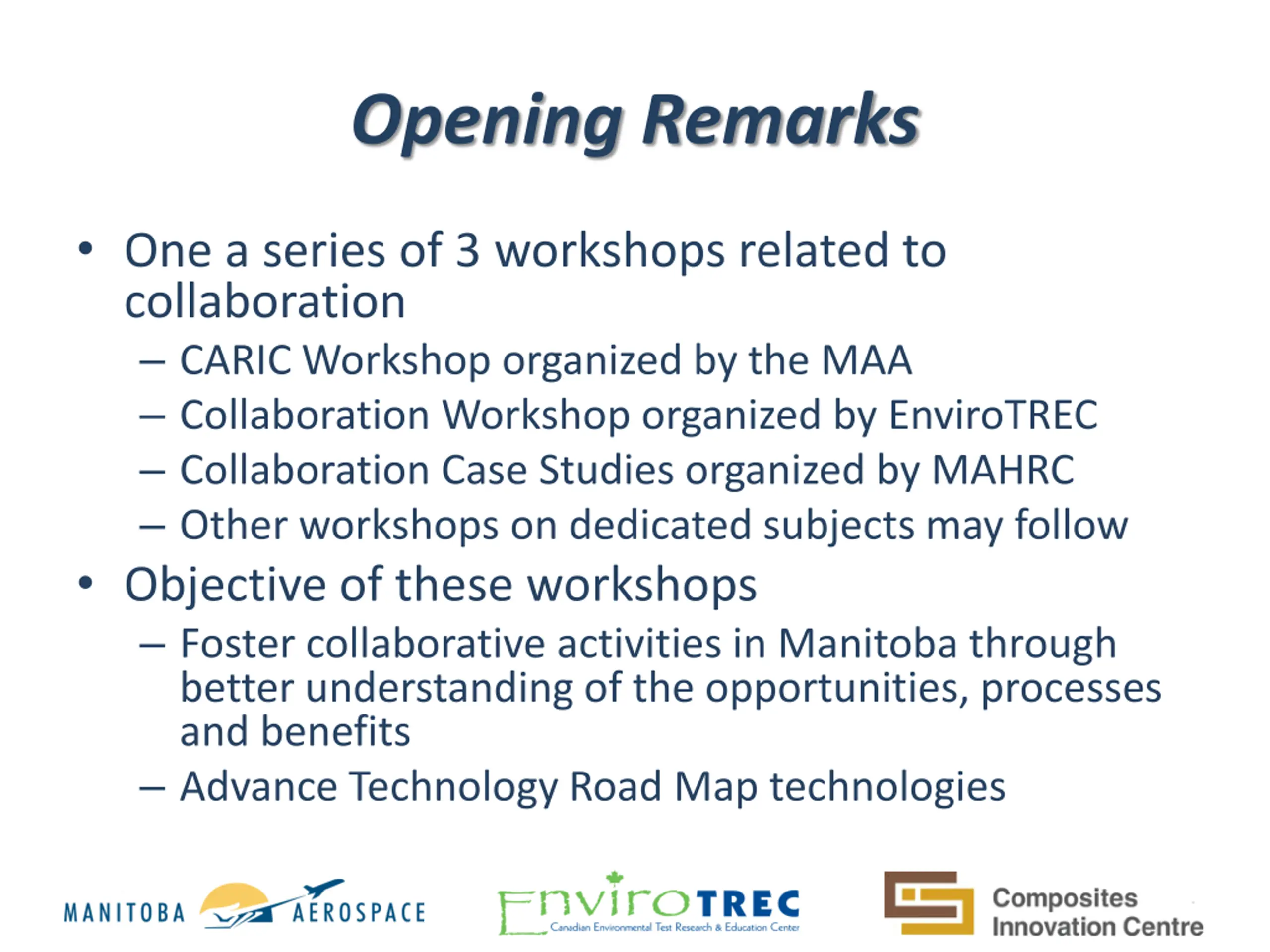 Opening Remarks

• One a series of 3 workshops related to collaboration
– CARIC Workshop organized by the MAA
– Collaboration Workshop organized by EnviroTREC
– Collaboration Case Studies organized by MAHRC
– Other workshops on dedicated subjects may follow

• Objective of these workshops
– Foster collaborative activities in Manitoba through better understanding of the opportunities, processes and benefits
– Advance Technology Road Map technologies

MANITOBA AEROSPACE

EnviroTREC
Canadian Environmental Test Research & Education Center

Composites Innovation Centre